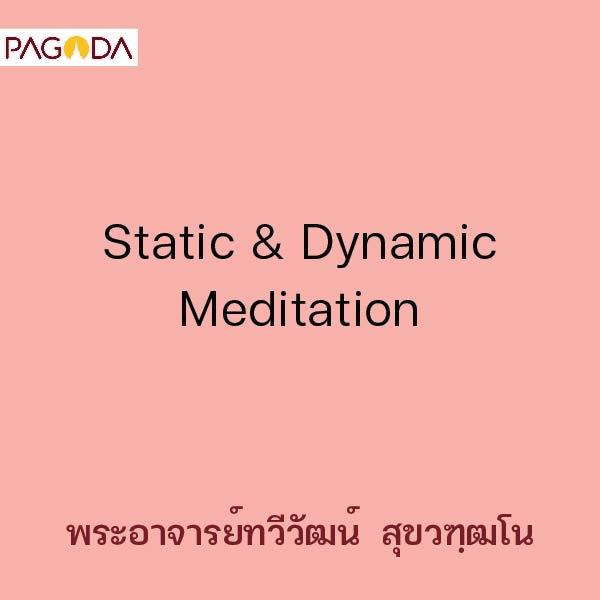 PAGODA

Static & Dynamic Meditation

พระอาจารย์ทวีวัฒน์ สุขวฑฺฒโน